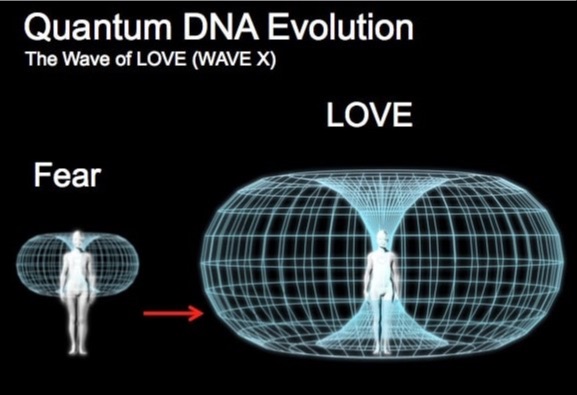 Quantum DNA Evolution
The Wave of LOVE (WAVE X)

LOVE

Fear